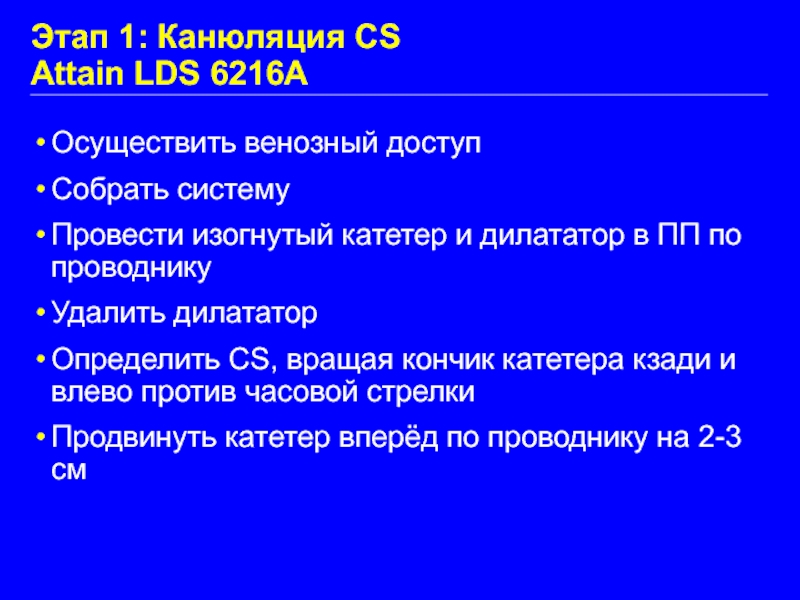 Этап 1: Канюляция CS
Attain LDS 6216A

• Осуществить венозный доступ
• Собрать систему
• Провести изогнутый катетер и дилататор в ПП по проводнику
• Удалить дилататор
• Определить CS, вращая кончик катетера кзади и влево против часовой стрелки
• Продвинуть катетер вперёд по проводнику на 2-3 см